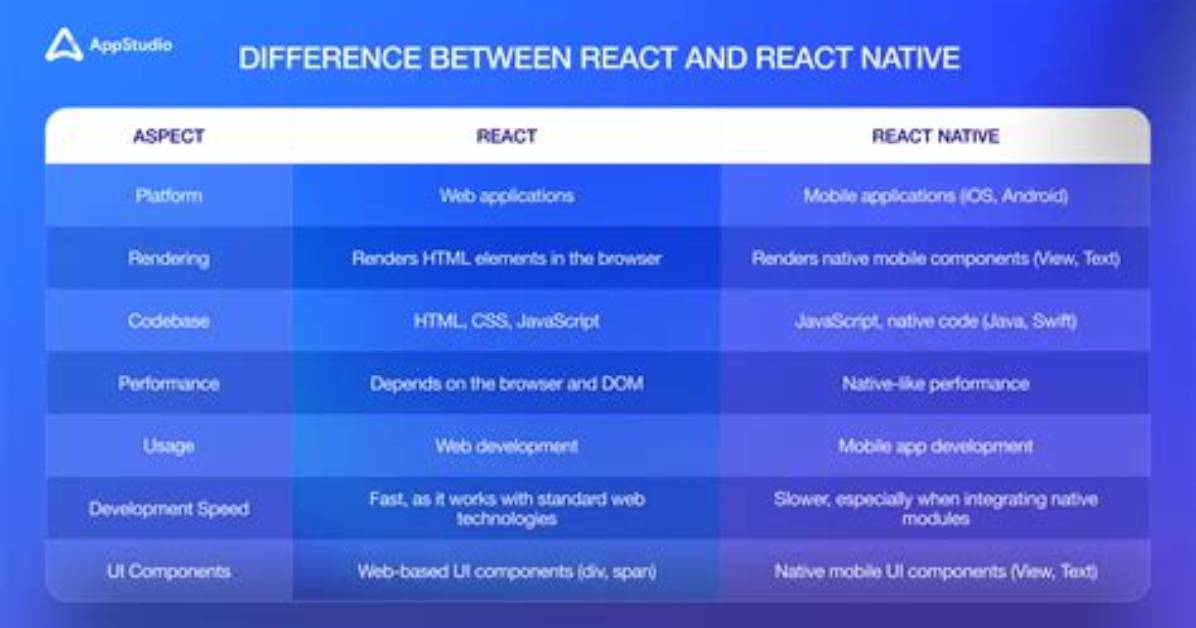 AppStudio

DIFFERENCE BETWEEN REACT AND REACT NATIVE

| ASPECT | REACT | REACT NATIVE |
|---|---|---|
| Platform | Web applications | Mobile applications (iOS, Android) |
| Rendering | Renders HTML elements in the browser | Renders native mobile components (View, Text) |
| Codebase | HTML, CSS, JavaScript | JavaScript, native code (Java, Swift) |
| Performance | Depends on the browser and DOM | Native-like performance |
| Usage | Web development | Mobile app development |
| Development Speed | Fast, as it works with standard web technologies | Slower, especially when integrating native modules |
| UI Components | Web-based UI components (div, span) | Native mobile UI components (View, Text) |